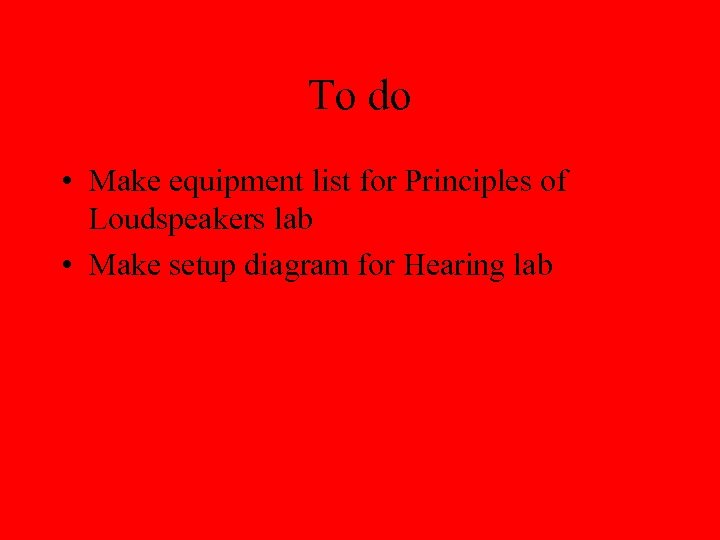 To do

• Make equipment list for Principles of Loudspeakers lab
• Make setup diagram for Hearing lab